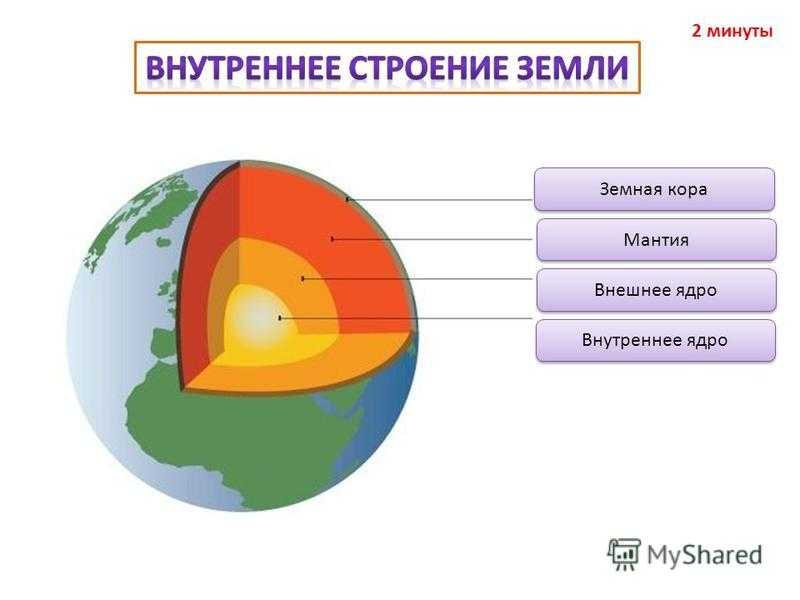 2 минуты

ВНУТРЕННЕЕ СТРОЕНИЕ ЗЕМЛИ

Земная кора

Мантия

Внешнее ядро

Внутреннее ядро

MyShared